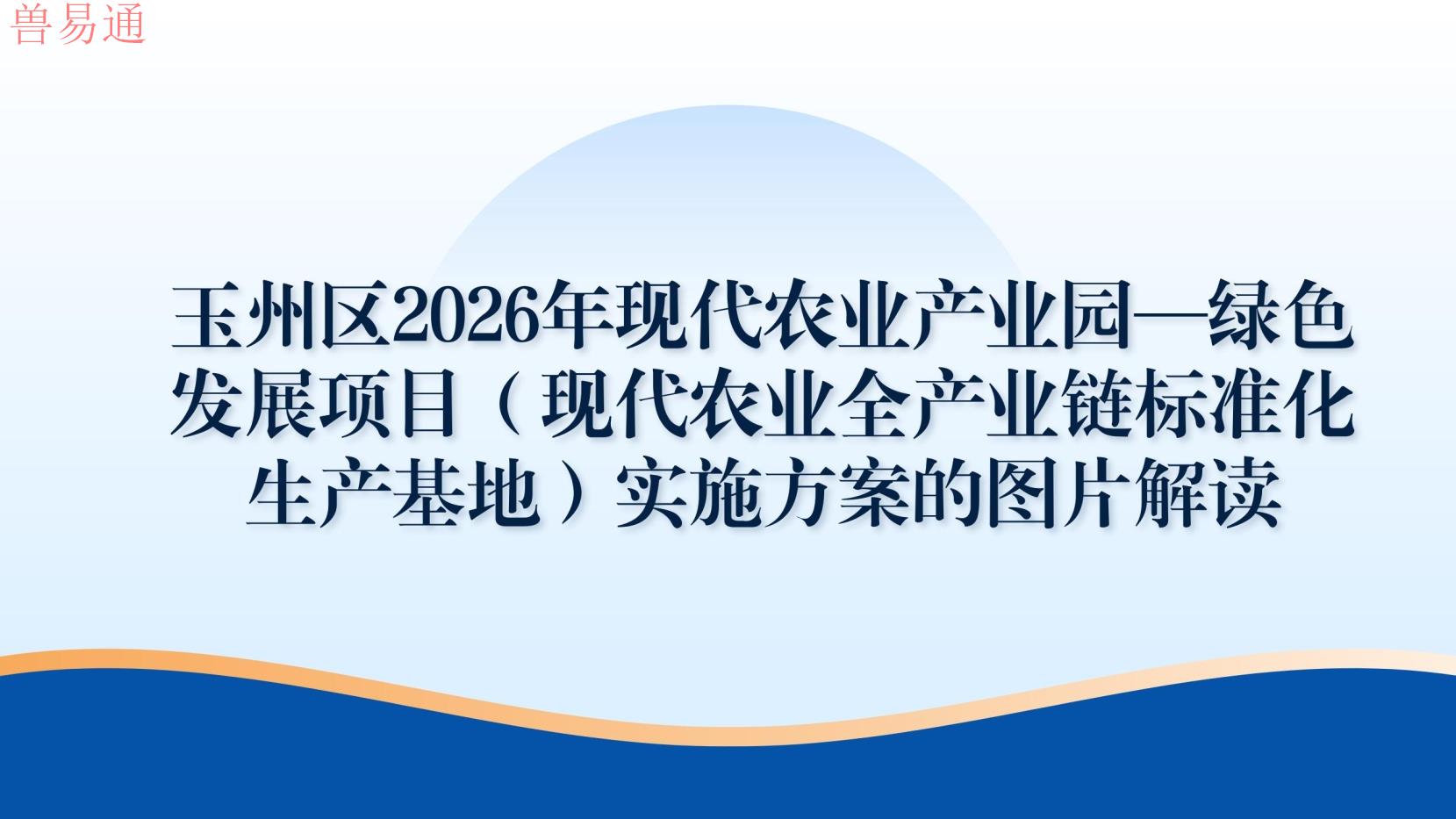 兽易通

玉州区2026年现代农业产业园—绿色发展项目（现代农业全产业链标准化生产基地）实施方案的图片解读